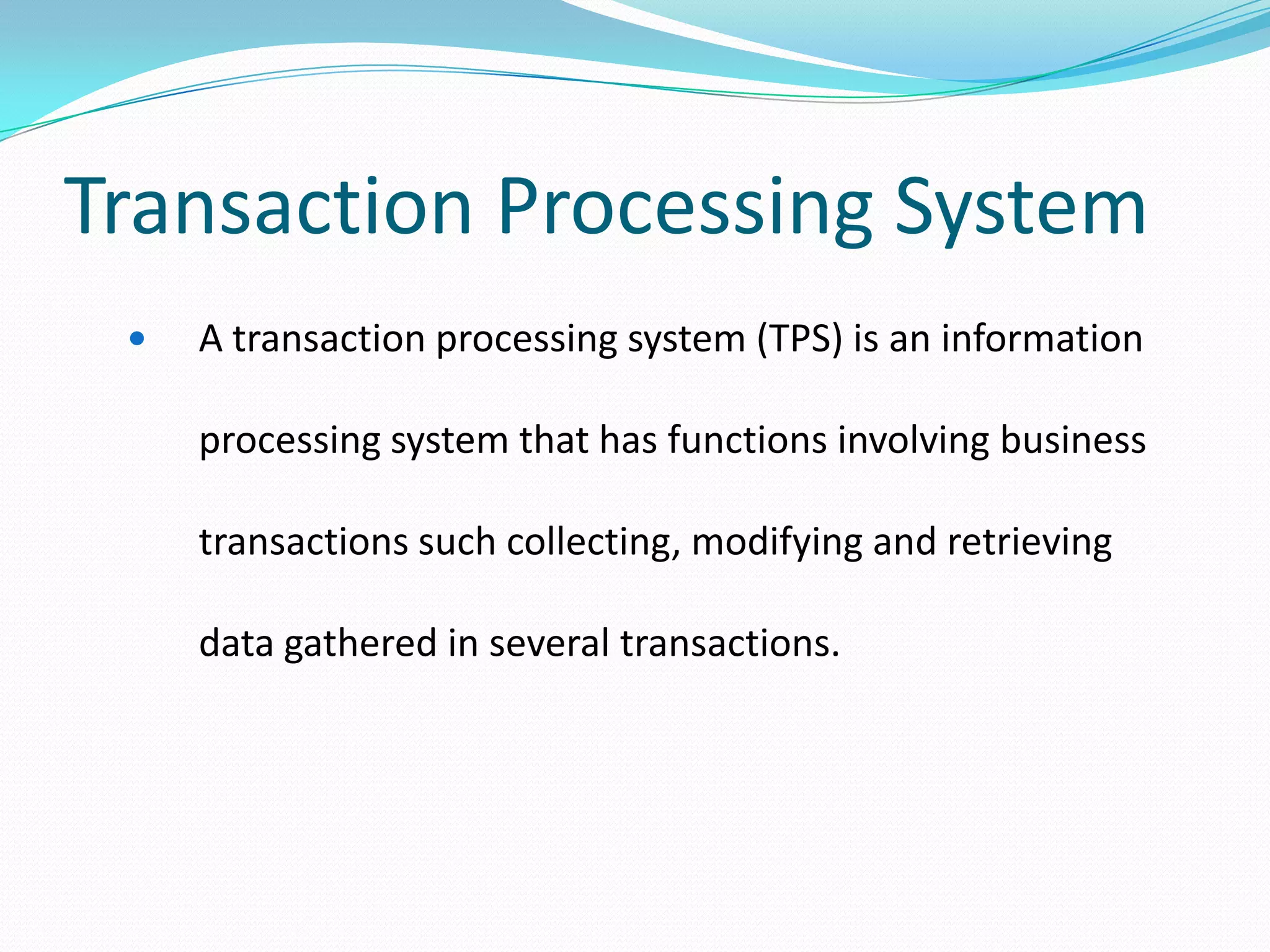 Transaction Processing System

• A transaction processing system (TPS) is an information processing system that has functions involving business transactions such collecting, modifying and retrieving data gathered in several transactions.